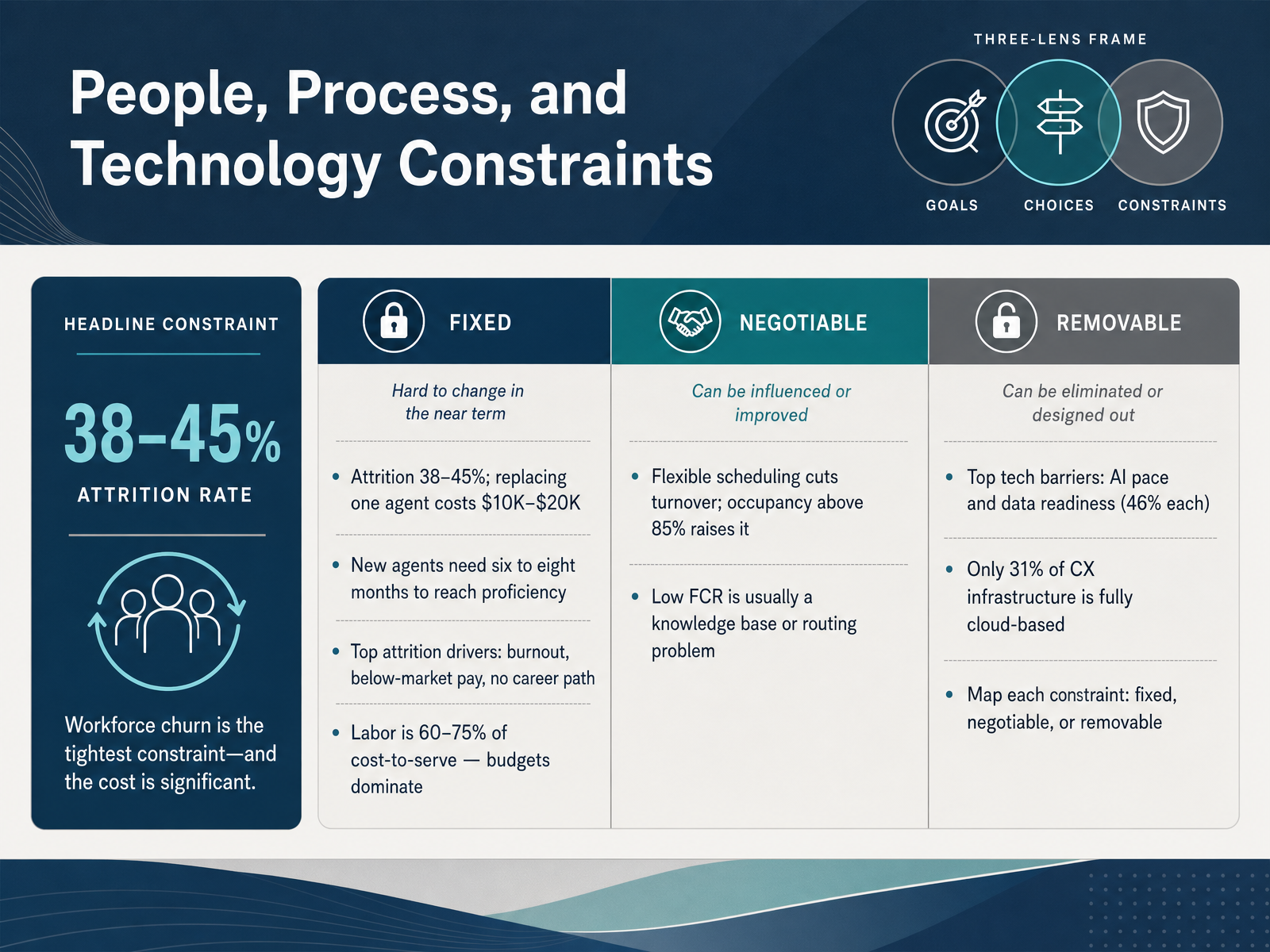 People, Process, and Technology Constraints

THREE-LENS FRAME

GOALS

CHOICES

CONSTRAINTS

HEADLINE CONSTRAINT

38–45%

ATTRITION RATE

Workforce churn is the tightest constraint—and the cost is significant.

FIXED

Hard to change in the near term

• Attrition 38–45%; replacing one agent costs \$10K–\$20K

• New agents need six to eight months to reach proficiency

• Top attrition drivers: burnout, below-market pay, no career path

• Labor is 60–75% of cost-to-serve — budgets dominate

NEGOTIABLE

Can be influenced or improved

• Flexible scheduling cuts turnover; occupancy above 85% raises it

• Low FCR is usually a knowledge base or routing problem

REMOVABLE

Can be eliminated or designed out

• Top tech barriers: AI pace and data readiness (46% each)

• Only 31% of CX infrastructure is fully cloud-based

• Map each constraint: fixed, negotiable, or removable